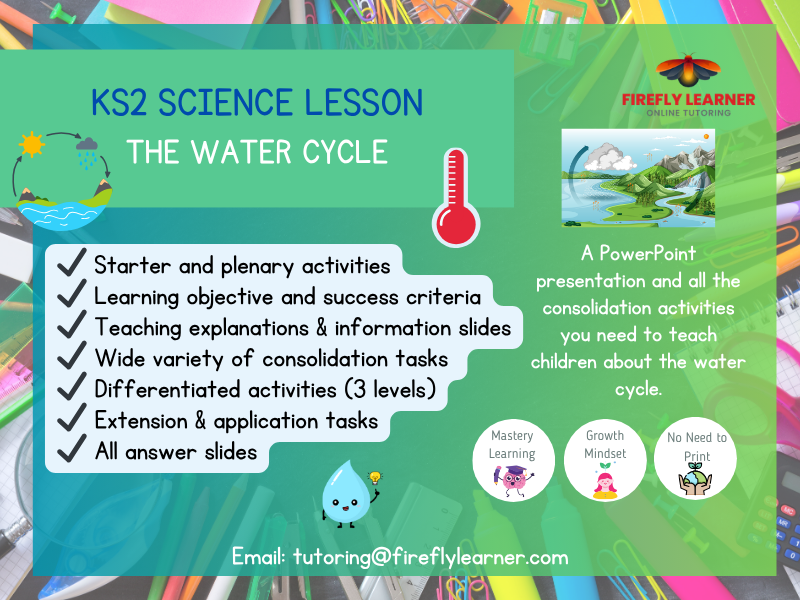 KS2 SCIENCE LESSON
THE WATER CYCLE

FIREFLY LEARNER
ONLINE TUTORING

✓ Starter and plenary activities
✓ Learning objective and success criteria
✓ Teaching explanations & information slides
✓ Wide variety of consolidation tasks
✓ Differentiated activities (3 levels)
✓ Extension & application tasks
✓ All answer slides

A PowerPoint presentation and all the consolidation activities you need to teach children about the water cycle.

Mastery Learning

Growth Mindset

No Need to Print

Email: tutoring@fireflylearner.com